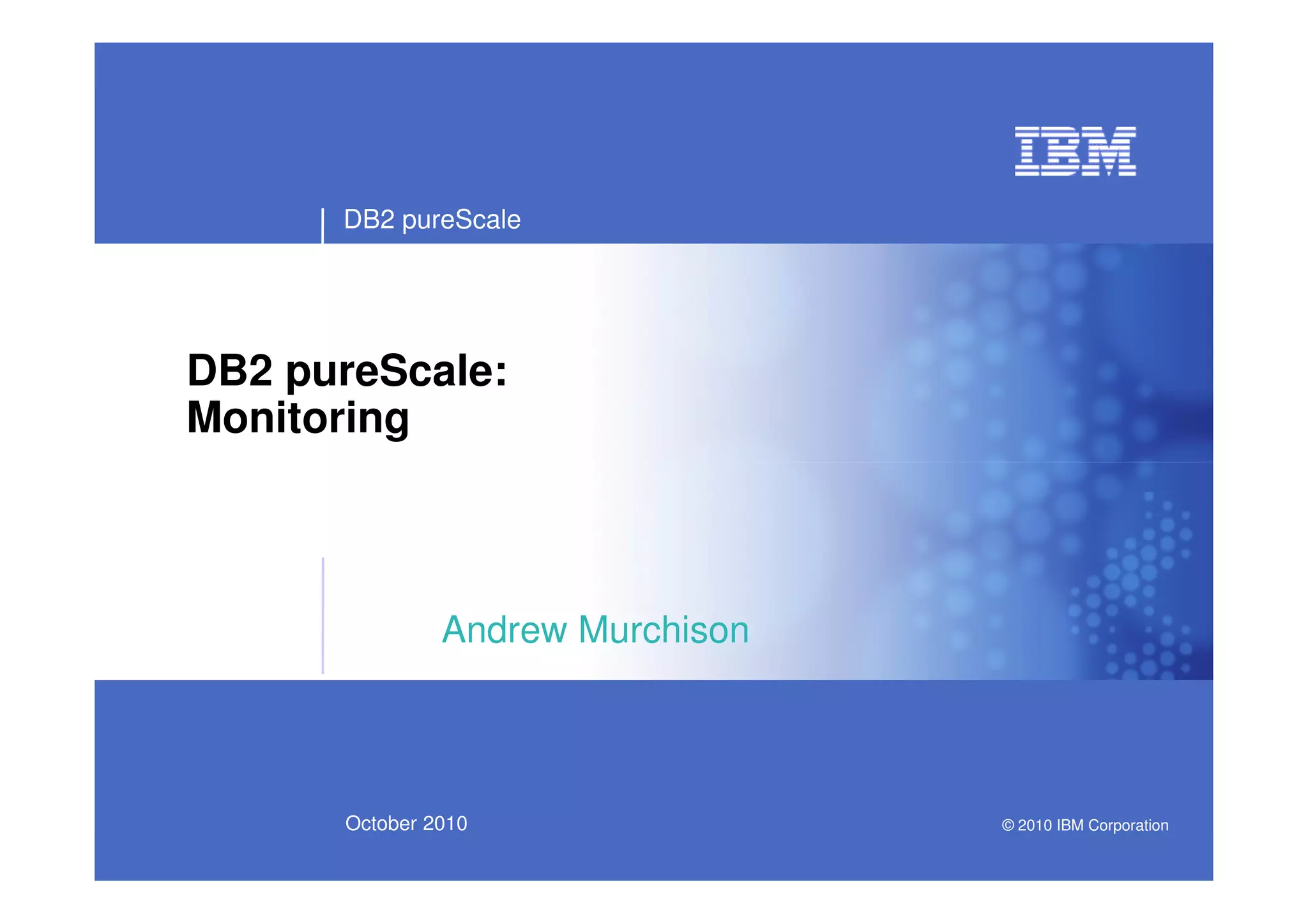 IBM

DB2 pureScale

DB2 pureScale: Monitoring

Andrew Murchison

October 2010

© 2010 IBM Corporation